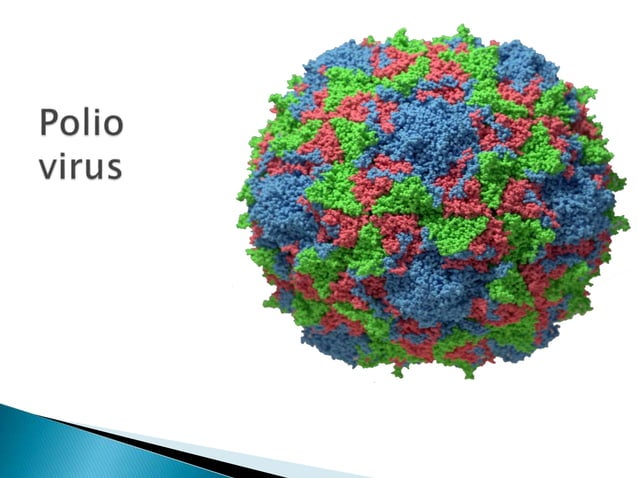 Polio
virus